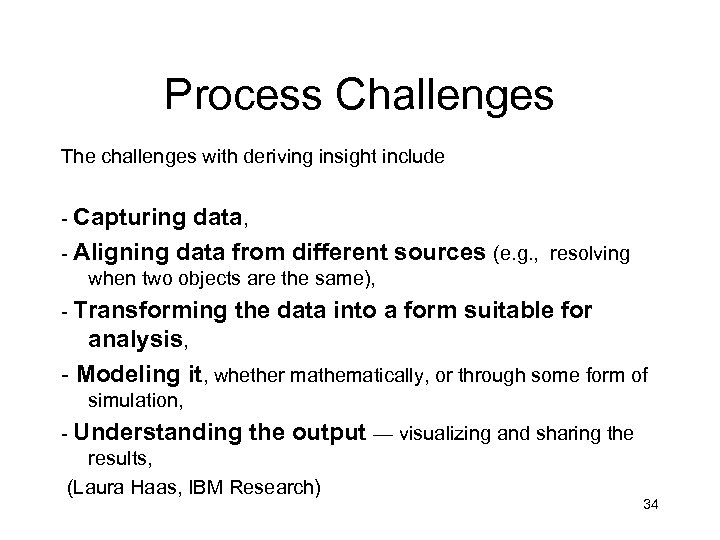 Process Challenges

The challenges with deriving insight include

- Capturing data,

- Aligning data from different sources (e.g., resolving when two objects are the same),

- Transforming the data into a form suitable for analysis,

- Modeling it, whether mathematically, or through some form of simulation,

- Understanding the output — visualizing and sharing the results,

(Laura Haas, IBM Research)

34